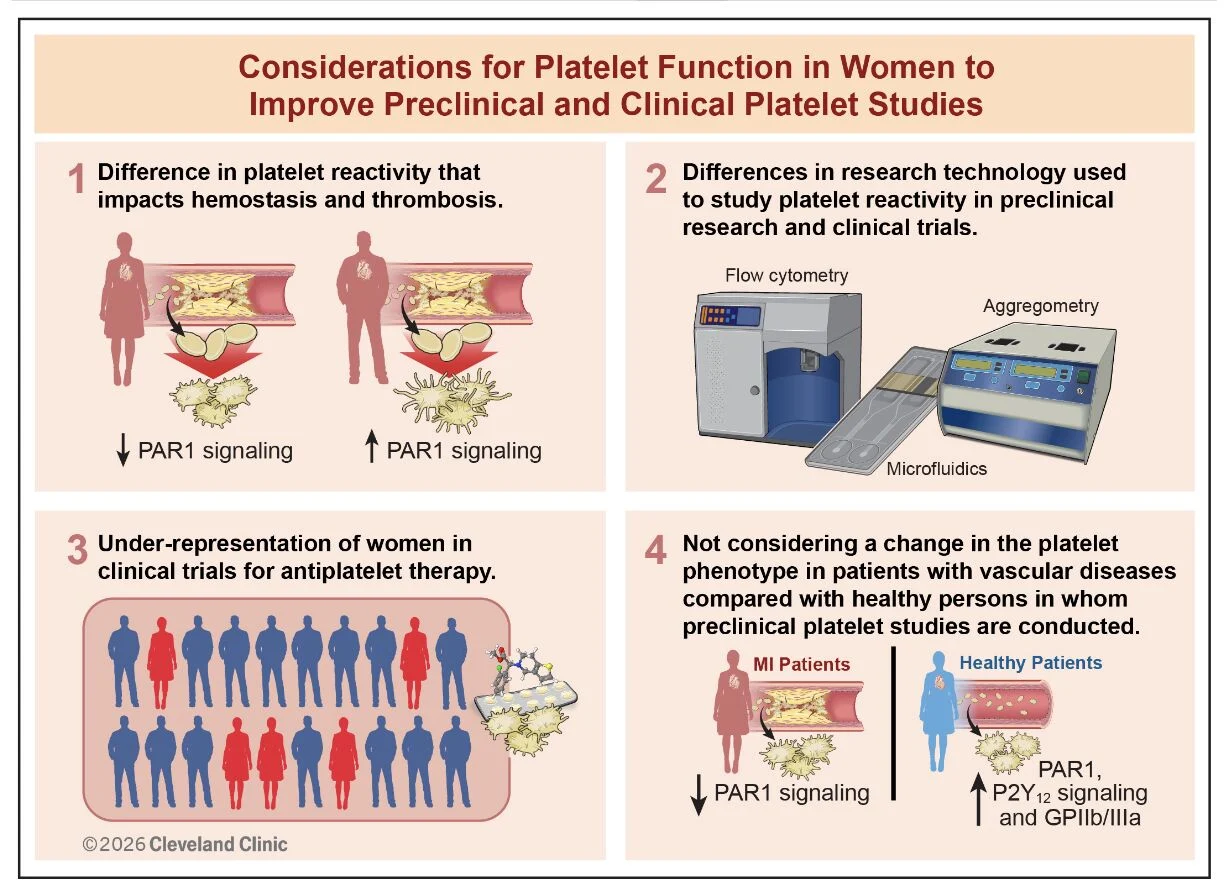 Considerations for Platelet Function in Women to Improve Preclinical and Clinical Platelet Studies

1 Difference in platelet reactivity that impacts hemostasis and thrombosis.

↓ PAR1 signaling

↑ PAR1 signaling

2 Differences in research technology used to study platelet reactivity in preclinical research and clinical trials.

Flow cytometry

Aggregometry

Microfluidics

3 Under-representation of women in clinical trials for antiplatelet therapy.

©2026 Cleveland Clinic

4 Not considering a change in the platelet phenotype in patients with vascular diseases compared with healthy persons in whom preclinical platelet studies are conducted.

MI Patients

↓ PAR1 signaling

Healthy Patients

↑ PAR1, $P2Y_{12}$ signaling and GPIIb/IIIa